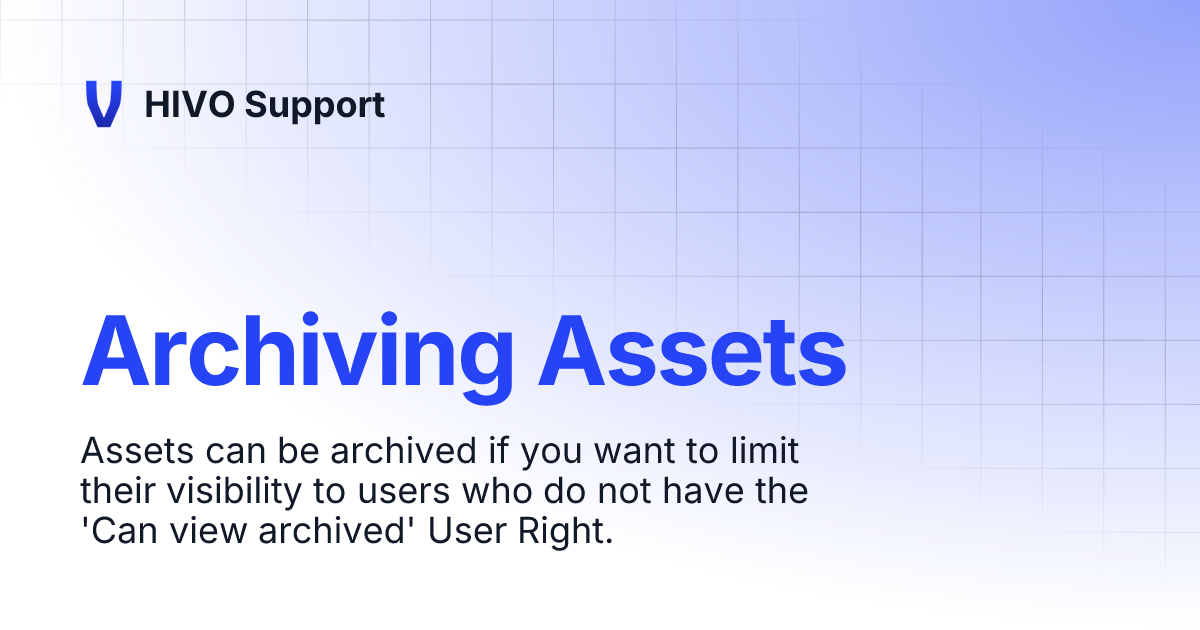 HIVO Support

Archiving Assets

Assets can be archived if you want to limit their visibility to users who do not have the 'Can view archived' User Right.